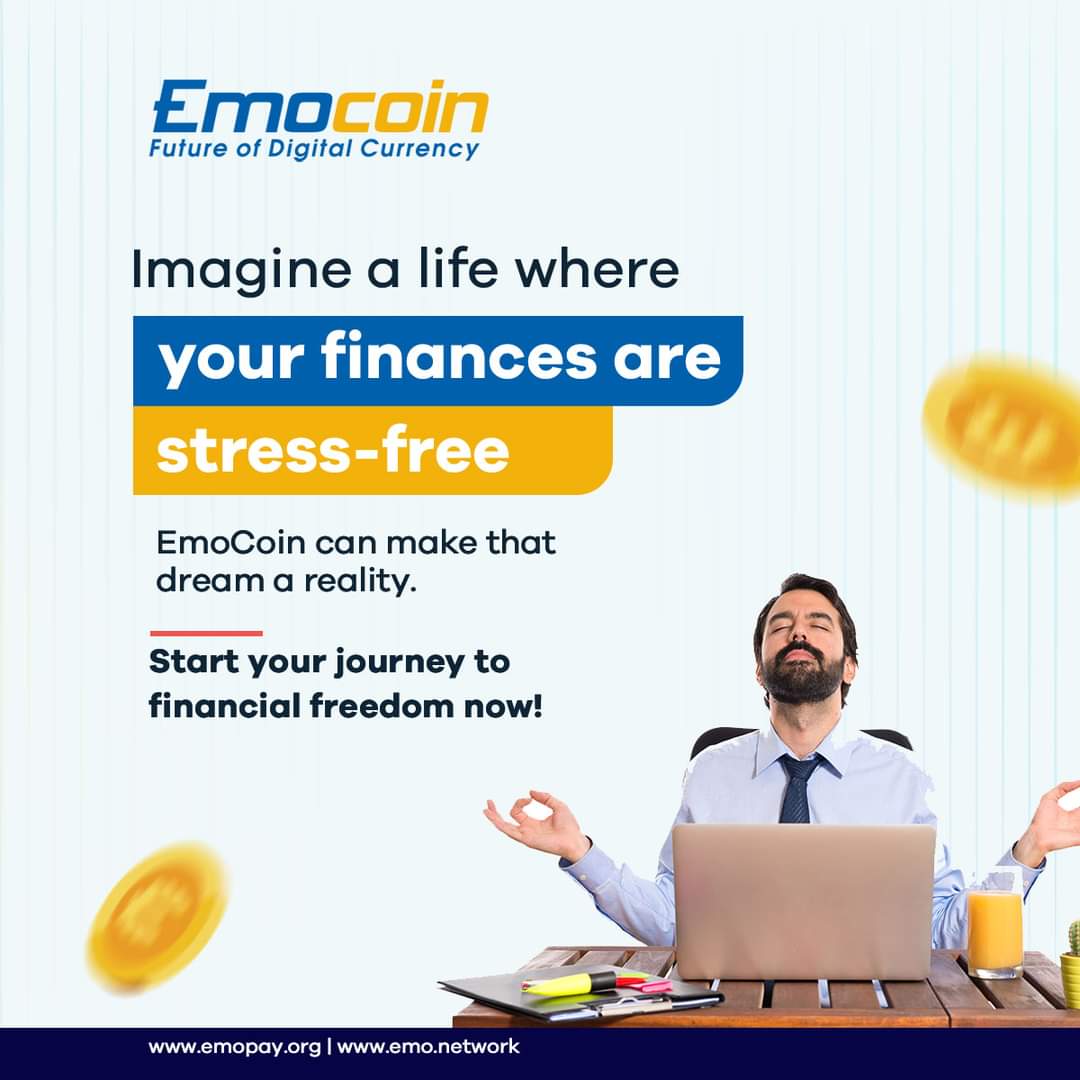 Emocoin
Future of Digital Currency

Imagine a life where
your finances are
stress-free

EmoCoin can make that dream a reality.

Start your journey to financial freedom now!

www.emopay.org | www.emo.network